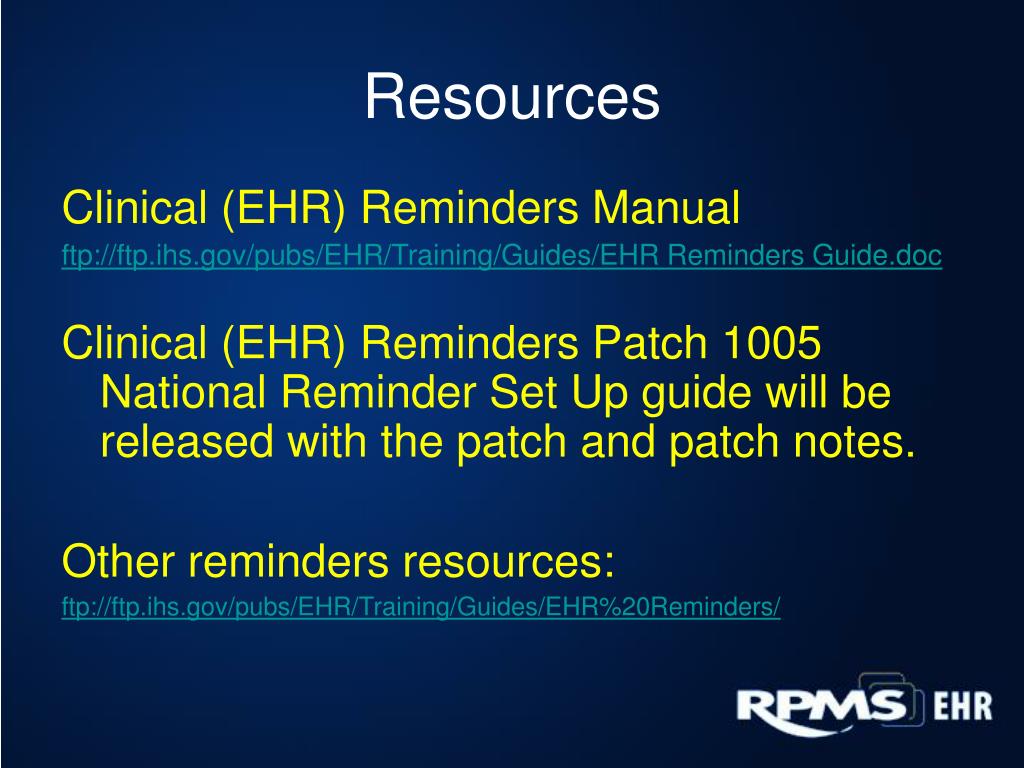 Resources

Clinical (EHR) Reminders Manual

ftp://ftp.ihs.gov/pubs/EHR/Training/Guides/EHR Reminders Guide.doc

Clinical (EHR) Reminders Patch 1005 National Reminder Set Up guide will be released with the patch and patch notes.

Other reminders resources:

ftp://ftp.ihs.gov/pubs/EHR/Training/Guides/EHR%20Reminders/

RPMS EHR